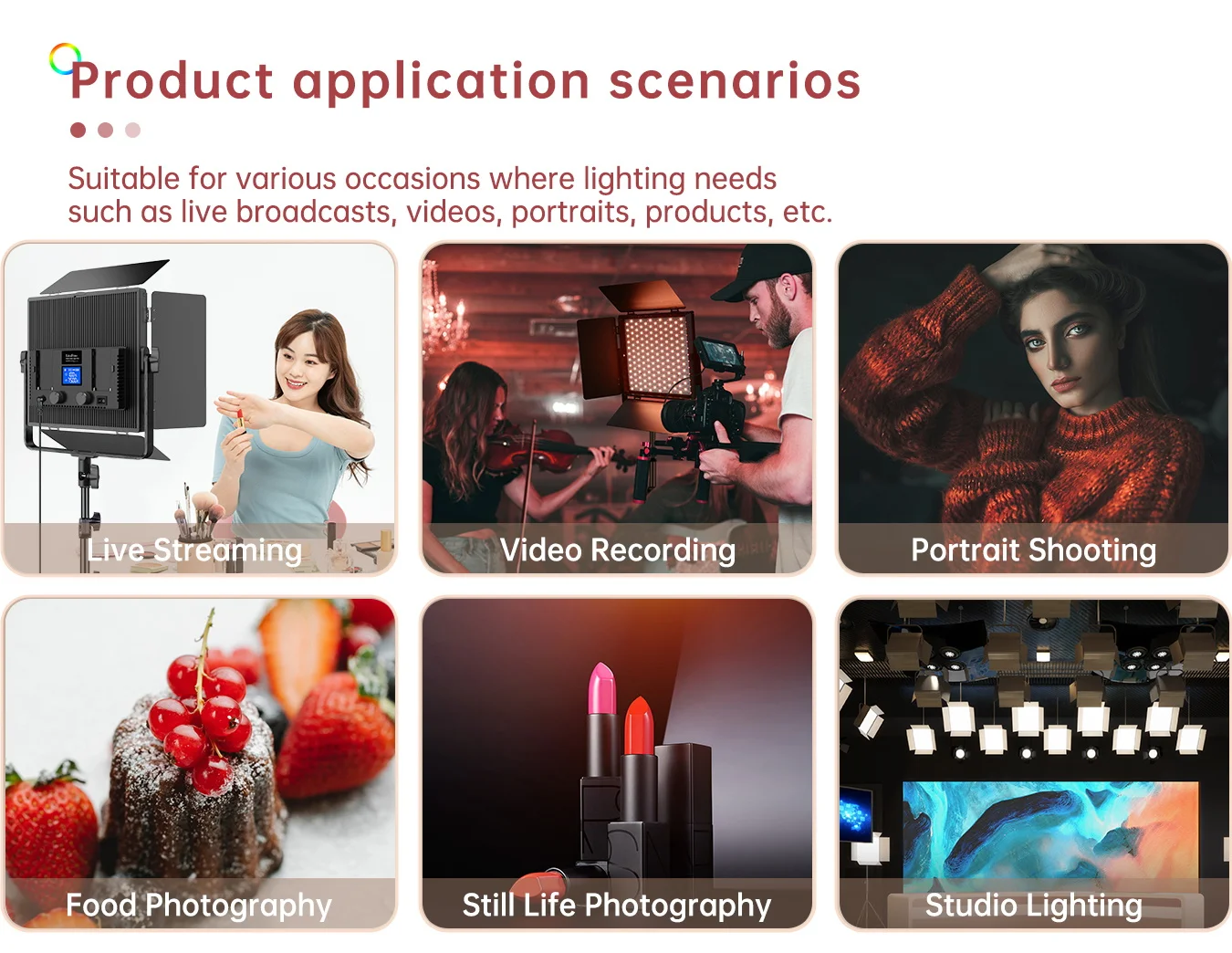 Product application scenarios

Suitable for various occasions where lighting needs such as live broadcasts, videos, portraits, products, etc.

Live Streaming

Video Recording

Portrait Shooting

Food Photography

Still Life Photography

Studio Lighting